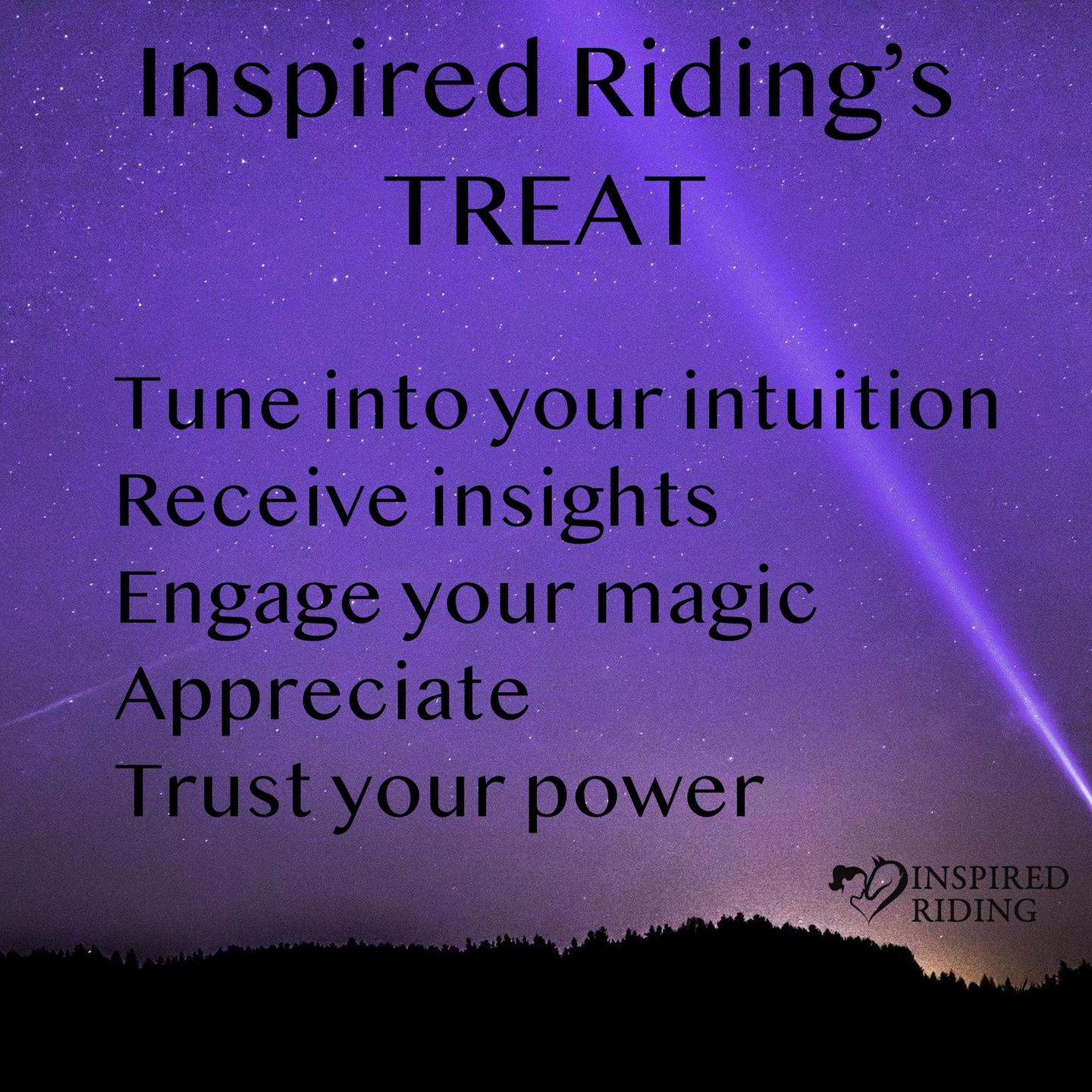 Inspired Riding's
TREAT

Tune into your intuition
Receive insights
Engage your magic
Appreciate
Trust your power

INSPIRED
RIDING